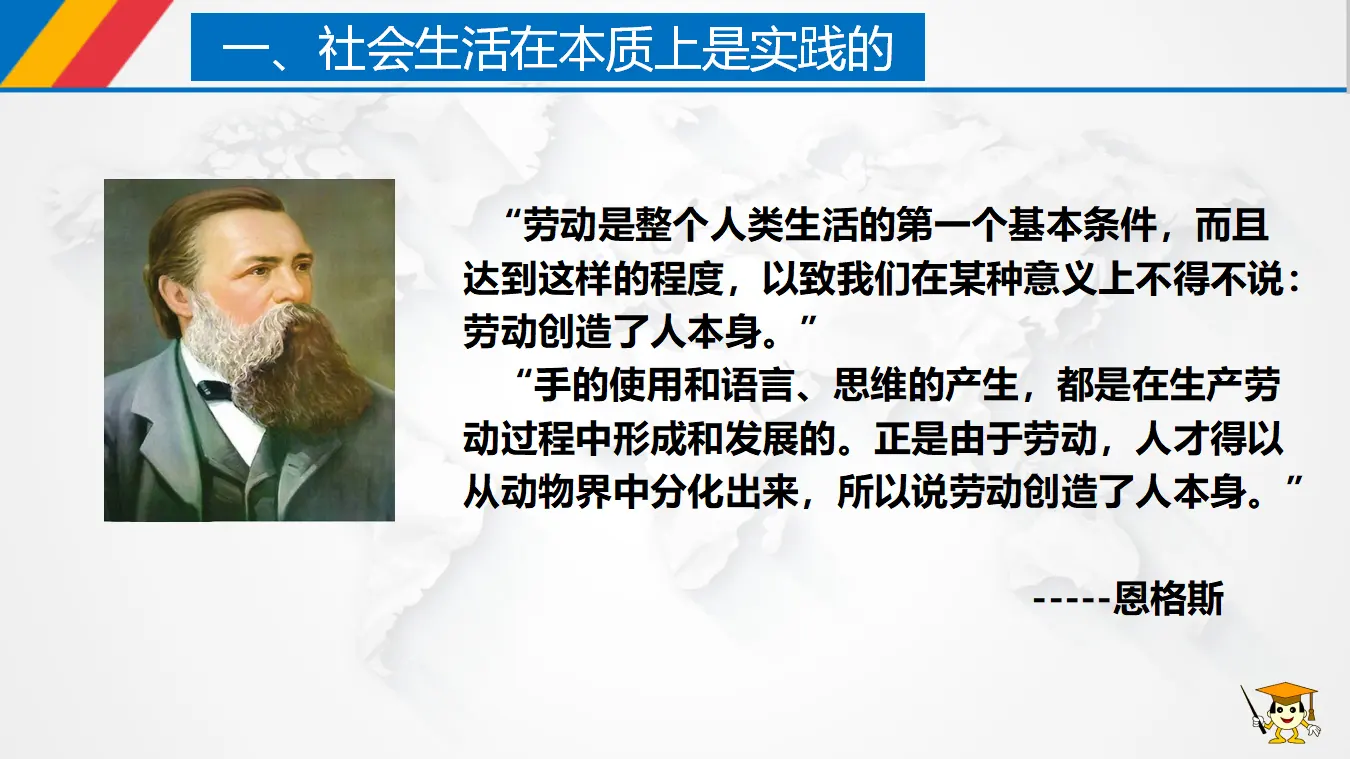 一、社会生活在本质上是实践的

“劳动是整个人类生活的第一个基本条件，而且达到这样的程度，以致我们在某种意义上不得不说：劳动创造了人本身。”

“手的使用和语言、思维的产生，都是在生产劳动过程中形成和发展的。正是由于劳动，人才得以从动物界中分化出来，所以说劳动创造了人本身。”

-----恩格斯